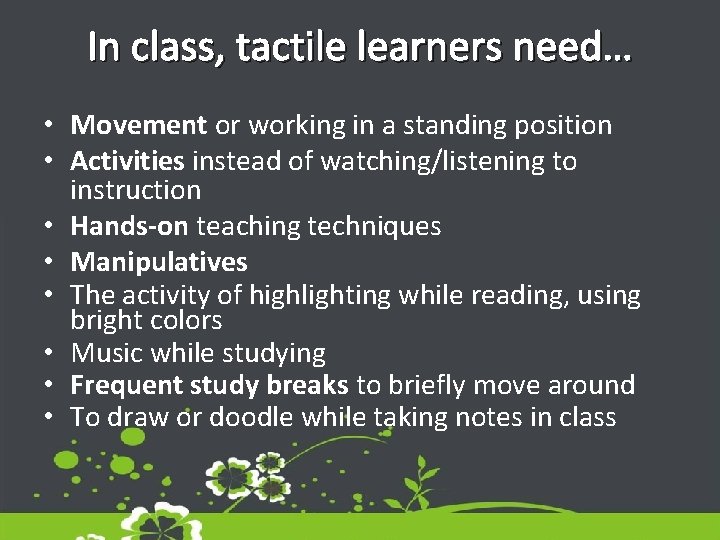 In class, tactile learners need…

• Movement or working in a standing position
• Activities instead of watching/listening to instruction
• Hands-on teaching techniques
• Manipulatives
• The activity of highlighting while reading, using bright colors
• Music while studying
• Frequent study breaks to briefly move around
• To draw or doodle while taking notes in class